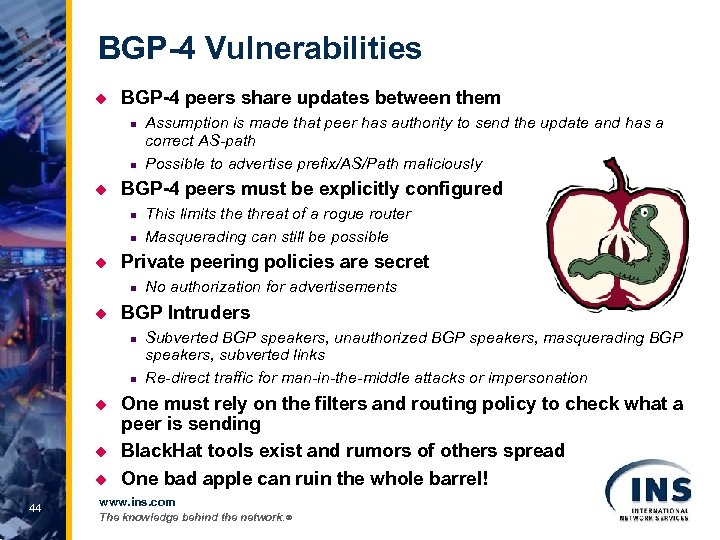 BGP-4 Vulnerabilities

BGP-4 peers share updates between them

Assumption is made that peer has authority to send the update and has a correct AS-path

Possible to advertise prefix/AS/Path maliciously

BGP-4 peers must be explicitly configured

This limits the threat of a rogue router

Masquerading can still be possible

Private peering policies are secret

No authorization for advertisements

BGP Intruders

Subverted BGP speakers, unauthorized BGP speakers, masquerading BGP speakers, subverted links

Re-direct traffic for man-in-the-middle attacks or impersonation

One must rely on the filters and routing policy to check what a peer is sending

BlackHat tools exist and rumors of others spread

One bad apple can ruin the whole barrel!

44

www.ins.com
The knowledge behind the network.®

INS
INTERNATIONAL NETWORK SERVICES